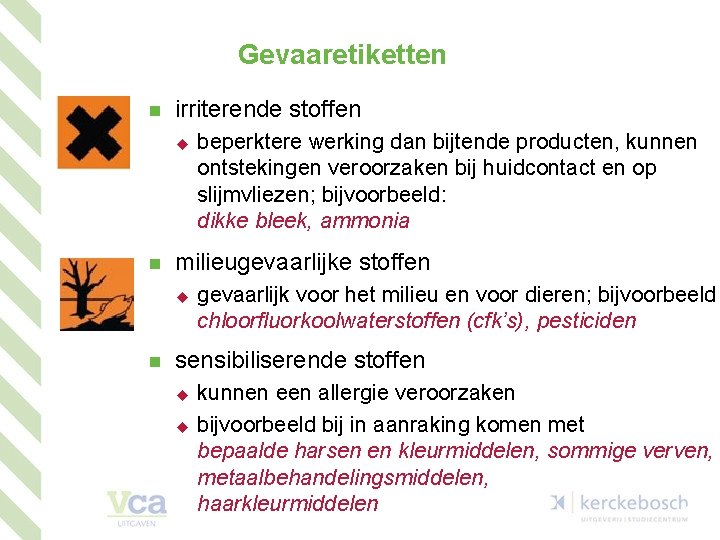 Gevaaretiketten

irriterende stoffen

beperktere werking dan bijtende producten, kunnen ontstekingen veroorzaken bij huidcontact en op slijmvliezen; bijvoorbeeld: dikke bleek, ammonia

milieugevaarlijke stoffen

gevaarlijk voor het milieu en voor dieren; bijvoorbeeld chloorfluorkoolwaterstoffen (cfk's), pesticiden

sensibiliserende stoffen

kunnen een allergie veroorzaken

bijvoorbeeld bij in aanraking komen met bepaalde harsen en kleurmiddelen, sommige verven, metaalbehandelingsmiddelen, haarkleurmiddelen

vca UITGAVEN

kerckebosch UITGEVERIJ | STUDIECENTRUM